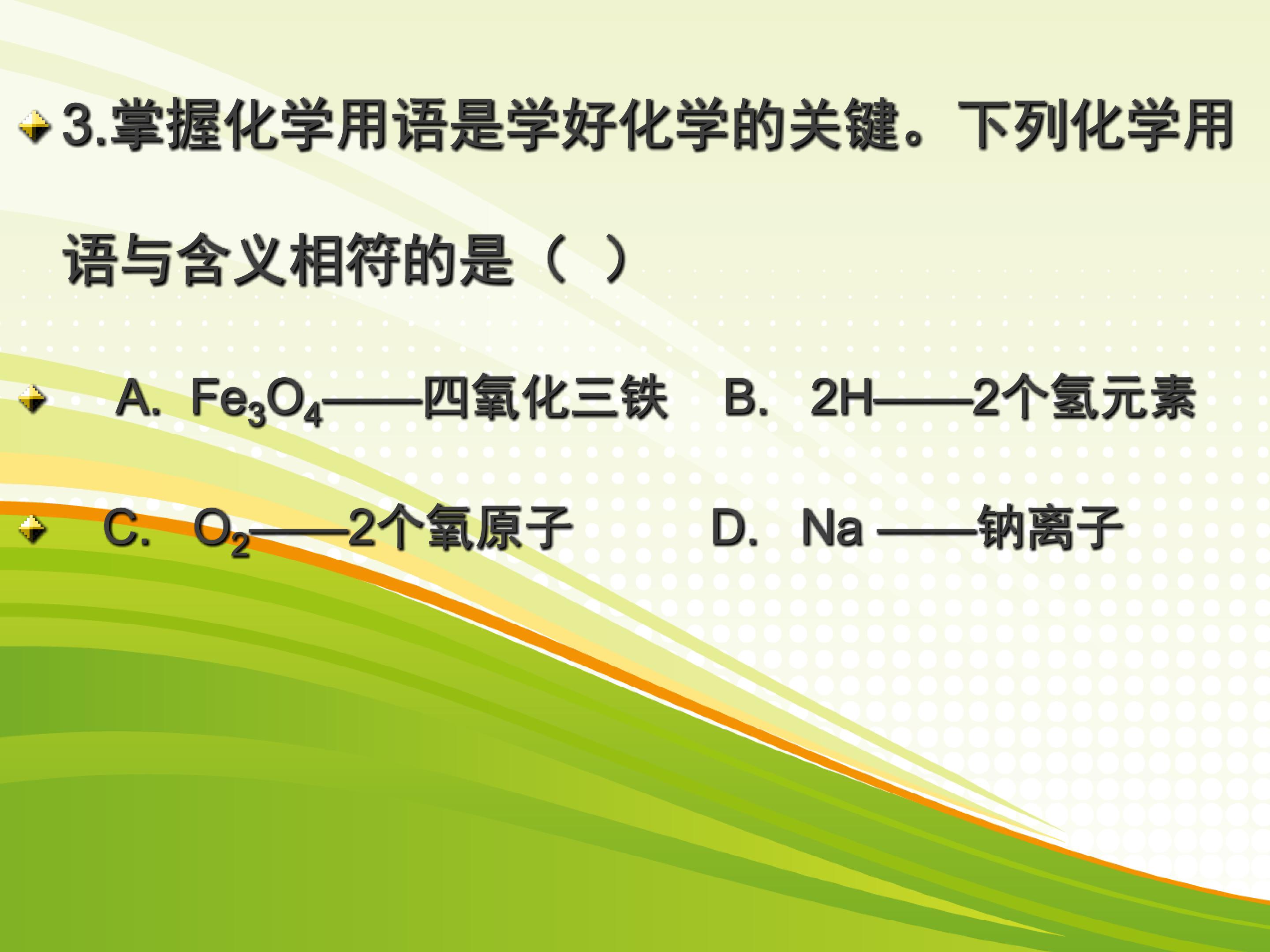 3.掌握化学用语是学好化学的关键。下列化学用语与含义相符的是（ ）

A. $Fe_3O_4$——四氧化三铁 B. 2H——2个氢元素

C. $O_2$——2个氧原子 D. Na ——钠离子